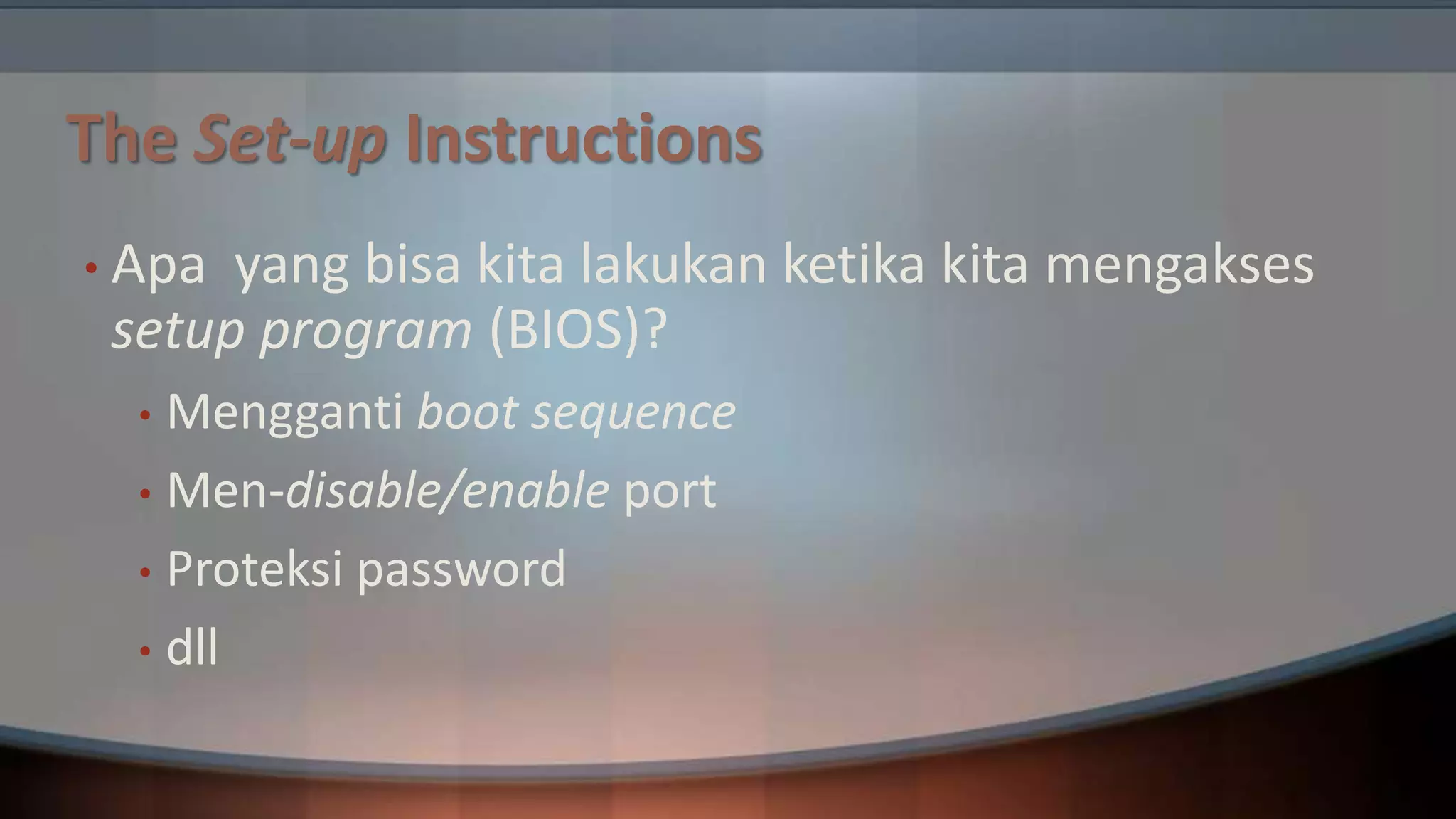 The Set-up Instructions

• Apa yang bisa kita lakukan ketika kita mengakses setup program (BIOS)?

• Mengganti boot sequence

• Men-disable/enable port

• Proteksi password

• dll